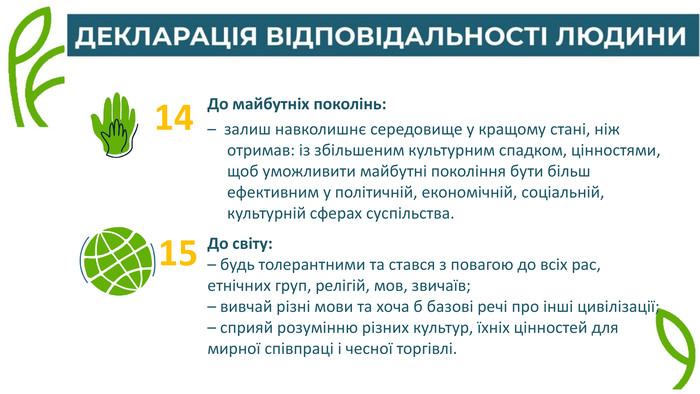 ДЕКЛАРАЦІЯ ВІДПОВІДАЛЬНОСТІ ЛЮДИНИ

14

До майбутніх поколінь:

– залиш навколишнє середовище у кращому стані, ніж отримав: із збільшеним культурним спадком, цінностями, щоб уможливити майбутні покоління бути більш ефективним у політичній, економічній, соціальній, культурній сферах суспільства.

15

До світу:

– будь толерантними та стався з повагою до всіх рас, етнічних груп, релігій, мов, звичаїв;

– вивчай різні мови та хоча б базові речі про інші цивілізації;

– сприяй розумінню різних культур, їхніх цінностей для мирної співпраці і чесної торгівлі.